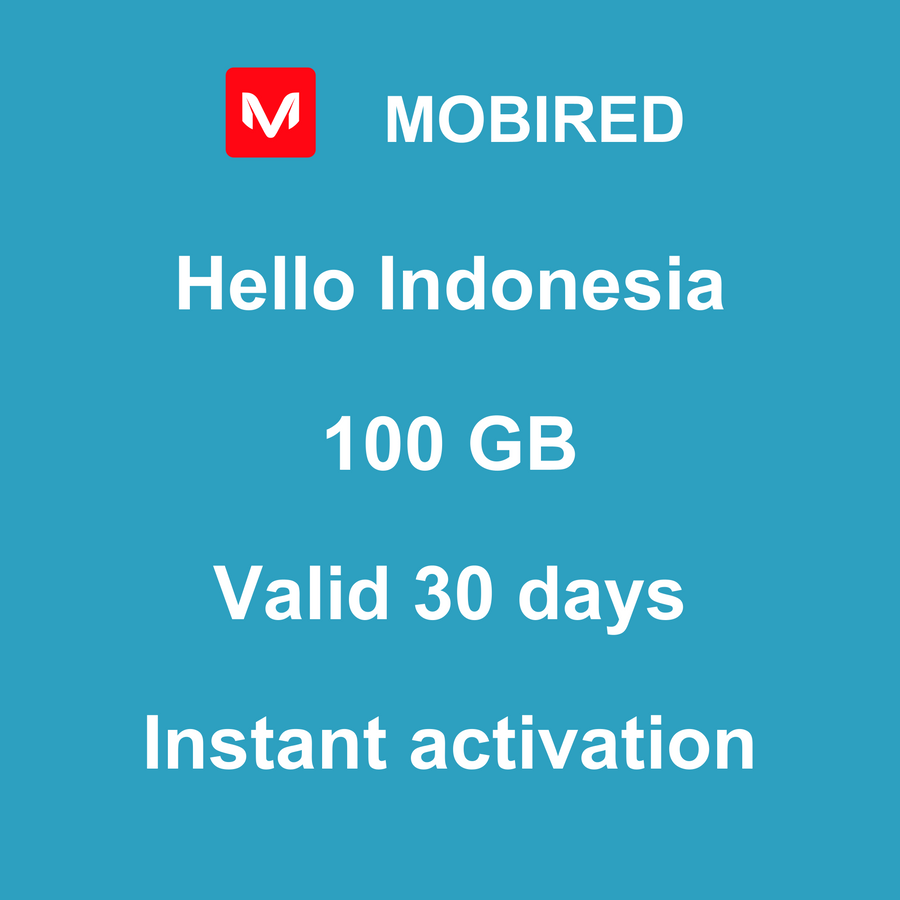 M MOBIRED

Hello Indonesia

100 GB

Valid 30 days

Instant activation